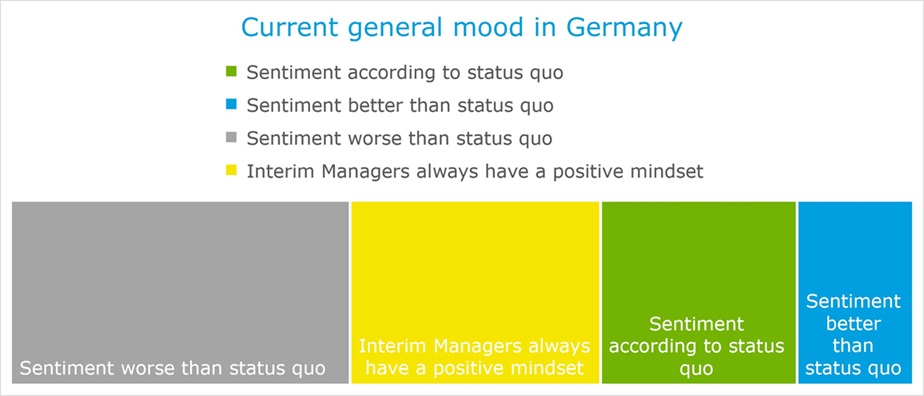 Current general mood in Germany

Sentiment according to status quo
Sentiment better than status quo
Sentiment worse than status quo
Interim Managers always have a positive mindset

Sentiment worse than status quo

Interim Managers always have a positive mindset

Sentiment according to status quo

Sentiment better than status quo